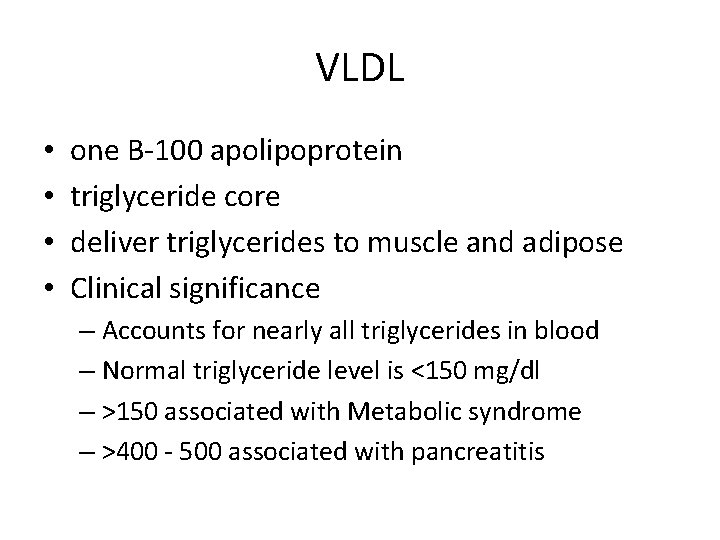 VLDL

• one B-100 apolipoprotein
• triglyceride core
• deliver triglycerides to muscle and adipose
• Clinical significance
 – Accounts for nearly all triglycerides in blood
 – Normal triglyceride level is <150 mg/dl
 – >150 associated with Metabolic syndrome
 – >400 - 500 associated with pancreatitis